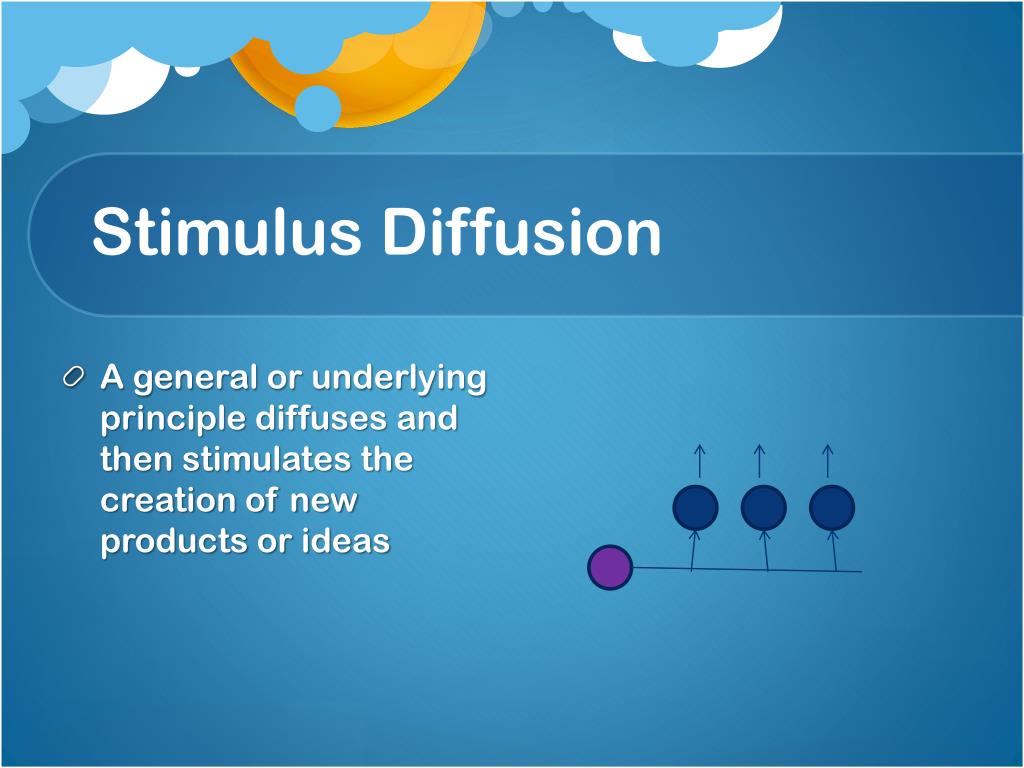 Stimulus Diffusion

A general or underlying principle diffuses and then stimulates the creation of new products or ideas